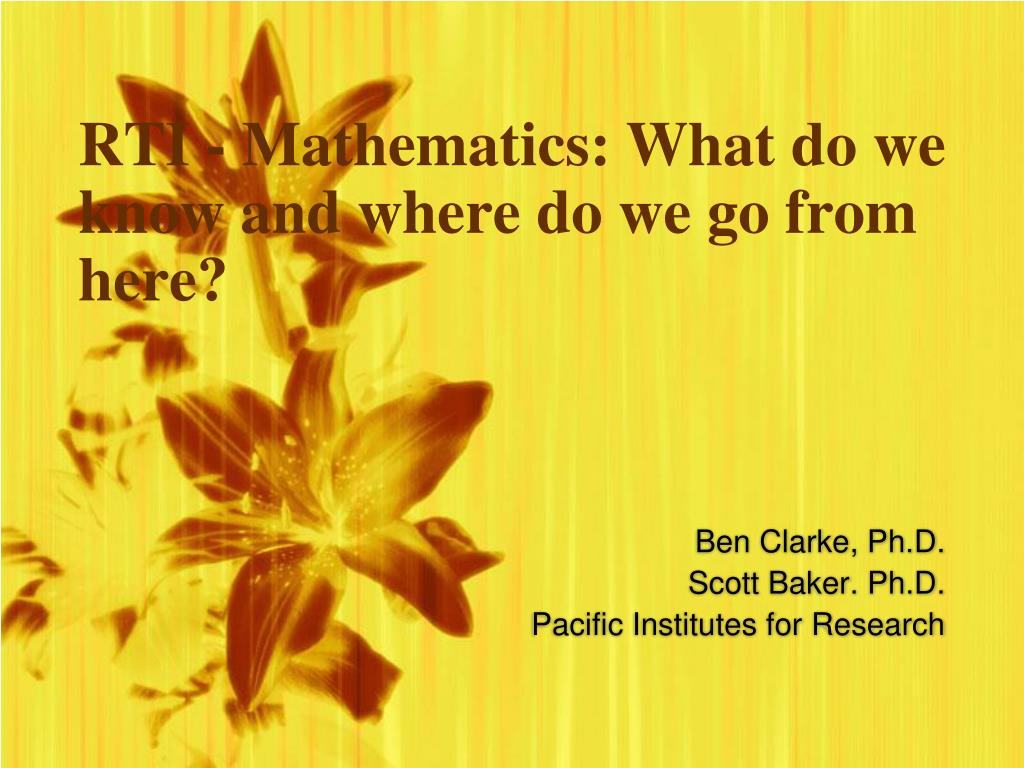 RTI - Mathematics: What do we know and where do we go from here?

Ben Clarke, Ph.D.
Scott Baker. Ph.D.
Pacific Institutes for Research